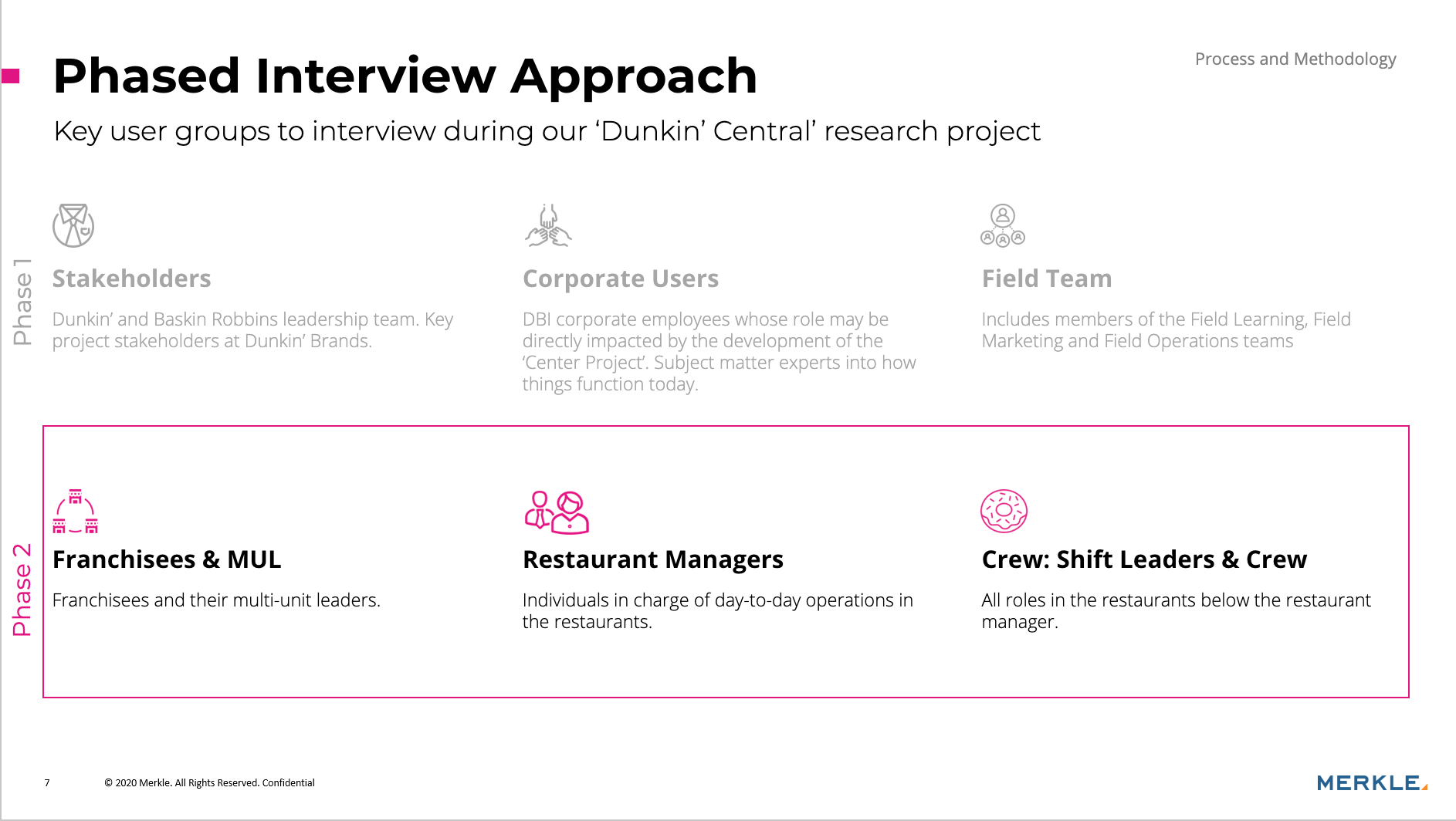 Phased Interview Approach

Process and Methodology

Key user groups to interview during our ‘Dunkin’ Central’ research project

Phase 1

Stakeholders

Dunkin’ and Baskin Robbins leadership team. Key project stakeholders at Dunkin’ Brands.

Corporate Users

DBI corporate employees whose role may be directly impacted by the development of the ‘Center Project’. Subject matter experts into how things function today.

Field Team

Includes members of the Field Learning, Field Marketing and Field Operations teams

Phase 2

Franchisees & MUL

Franchisees and their multi-unit leaders.

Restaurant Managers

Individuals in charge of day-to-day operations in the restaurants.

Crew: Shift Leaders & Crew

All roles in the restaurants below the restaurant manager.

7

© 2020 Merkle. All Rights Reserved. Confidential

MERKLE